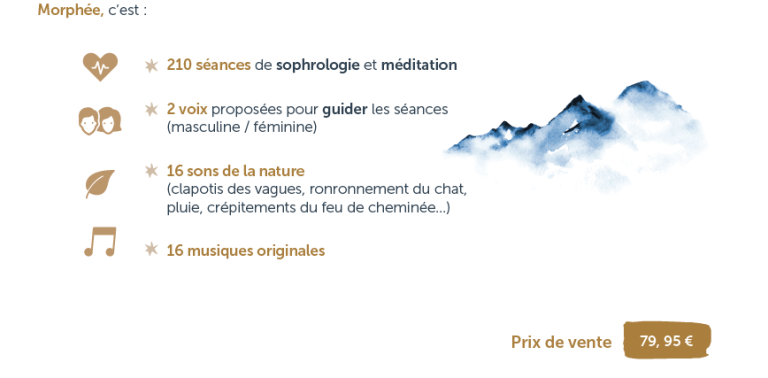 Morphée, c'est :

210 séances de sophrologie et méditation

2 voix proposées pour guider les séances (masculine / féminine)

16 sons de la nature (clapotis des vagues, ronronnement du chat, pluie, crépitements du feu de cheminée...)

16 musiques originales

Prix de vente 79, 95 €